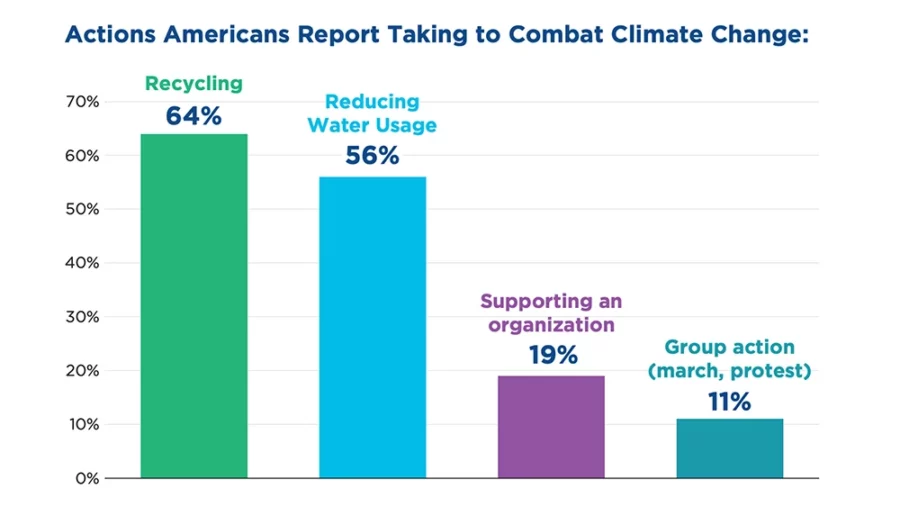 Actions Americans Report Taking to Combat Climate Change:

70%
60%
50%
40%
30%
20%
10%
0%

Recycling
64%

Reducing Water Usage
56%

Supporting an organization
19%

Group action (march, protest)
11%